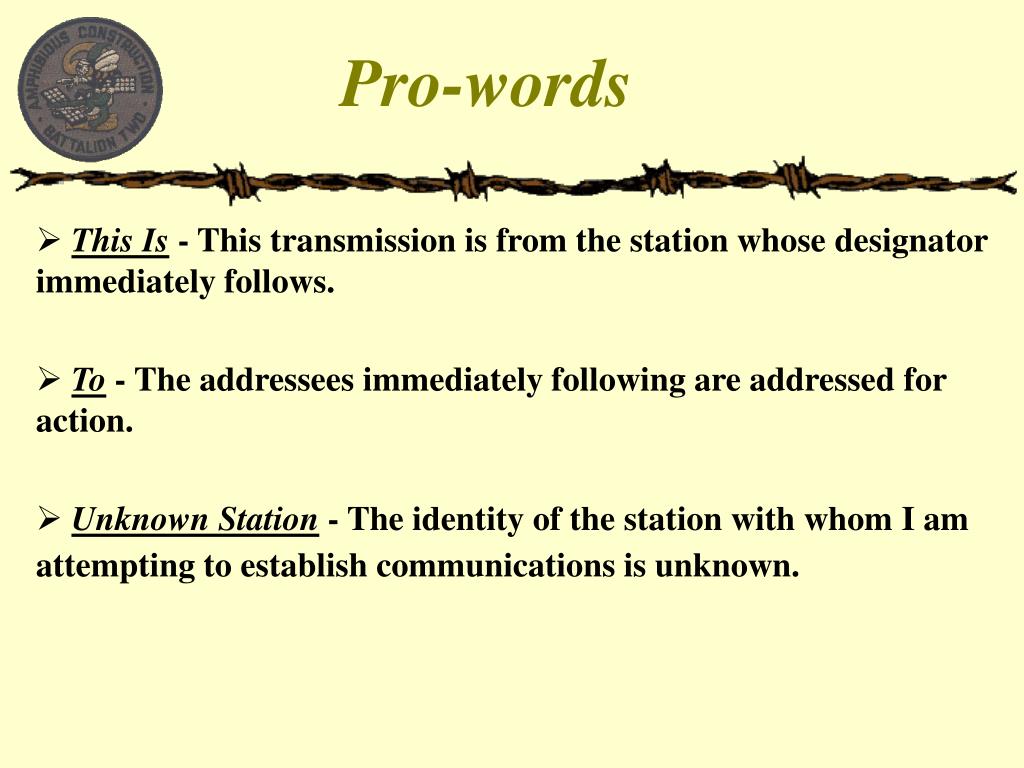 AMPHIBIOUS CONSTRUCTION BATTALION TWO

Pro-words

➢ This Is - This transmission is from the station whose designator immediately follows.

➢ To - The addressees immediately following are addressed for action.

➢ Unknown Station - The identity of the station with whom I am attempting to establish communications is unknown.